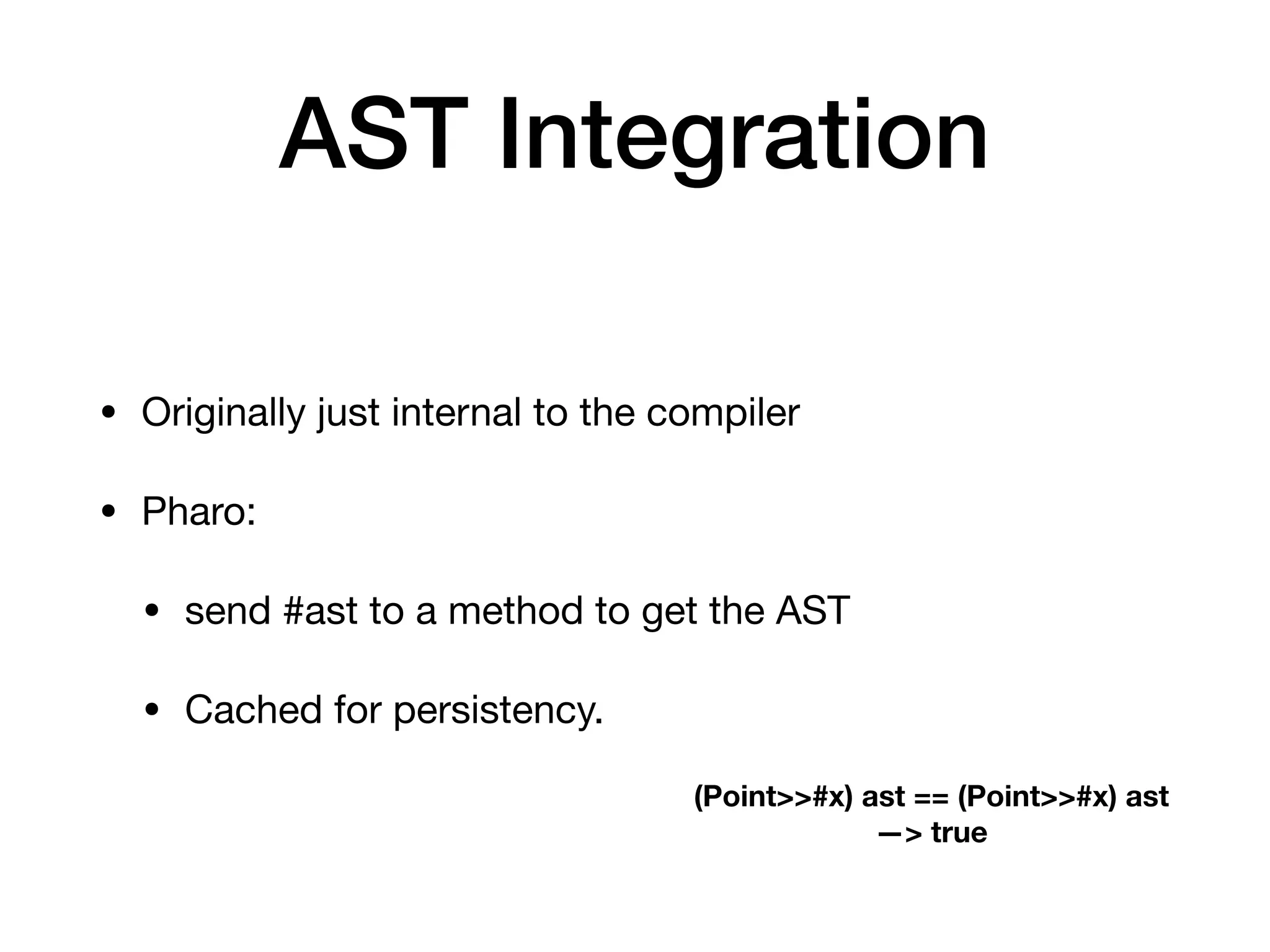 AST Integration

• Originally just internal to the compiler

• Pharo:

• send #ast to a method to get the AST

• Cached for persistency.

(Point>>#x) ast == (Point>>#x) ast
—> true